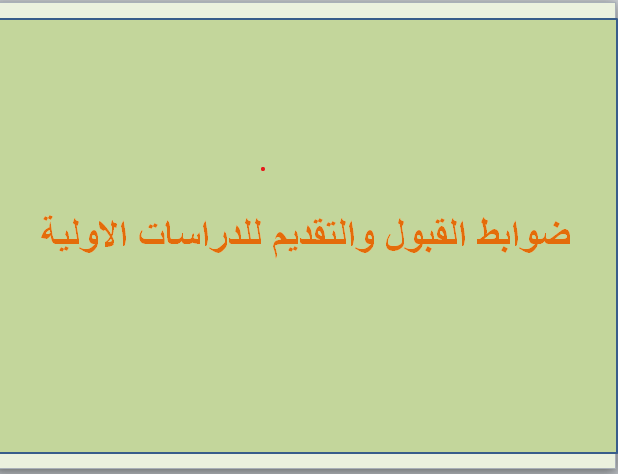 ضوابط القبول والتقديم للدراسات الاولية